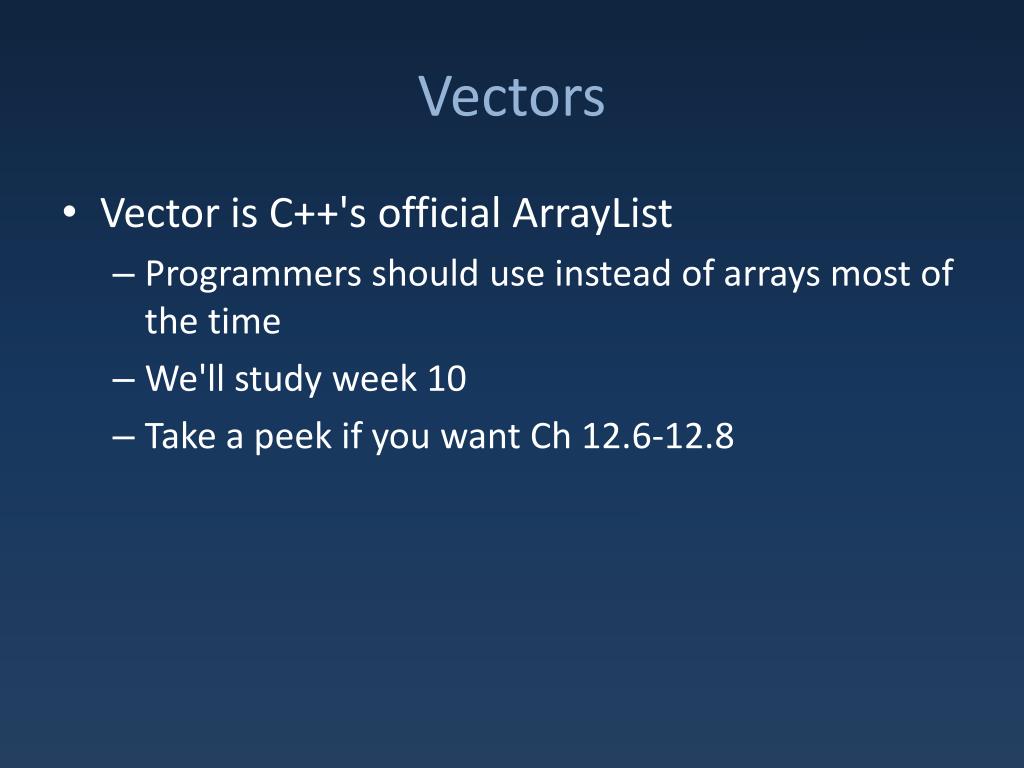 Vectors

• Vector is C++'s official ArrayList

– Programmers should use instead of arrays most of the time

– We'll study week 10

– Take a peek if you want Ch 12.6-12.8